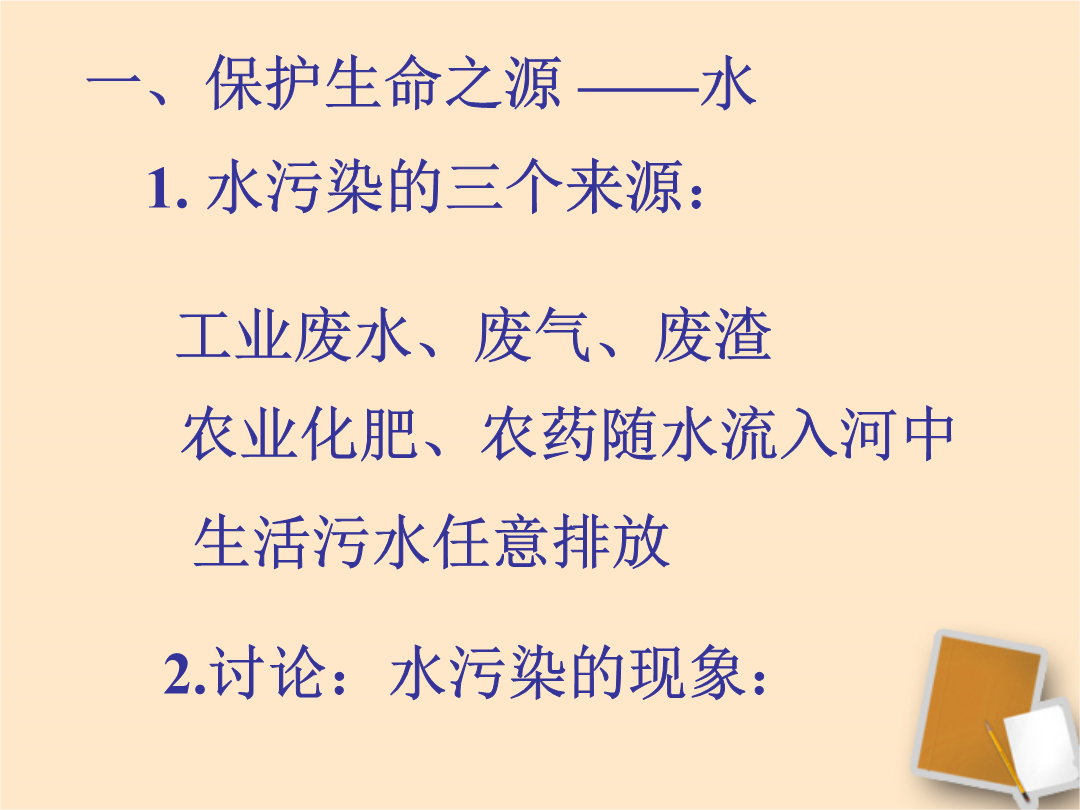 一、保护生命之源 ——水

1. 水污染的三个来源：

工业废水、废气、废渣

农业化肥、农药随水流入河中

生活污水任意排放

2.讨论：水污染的现象：